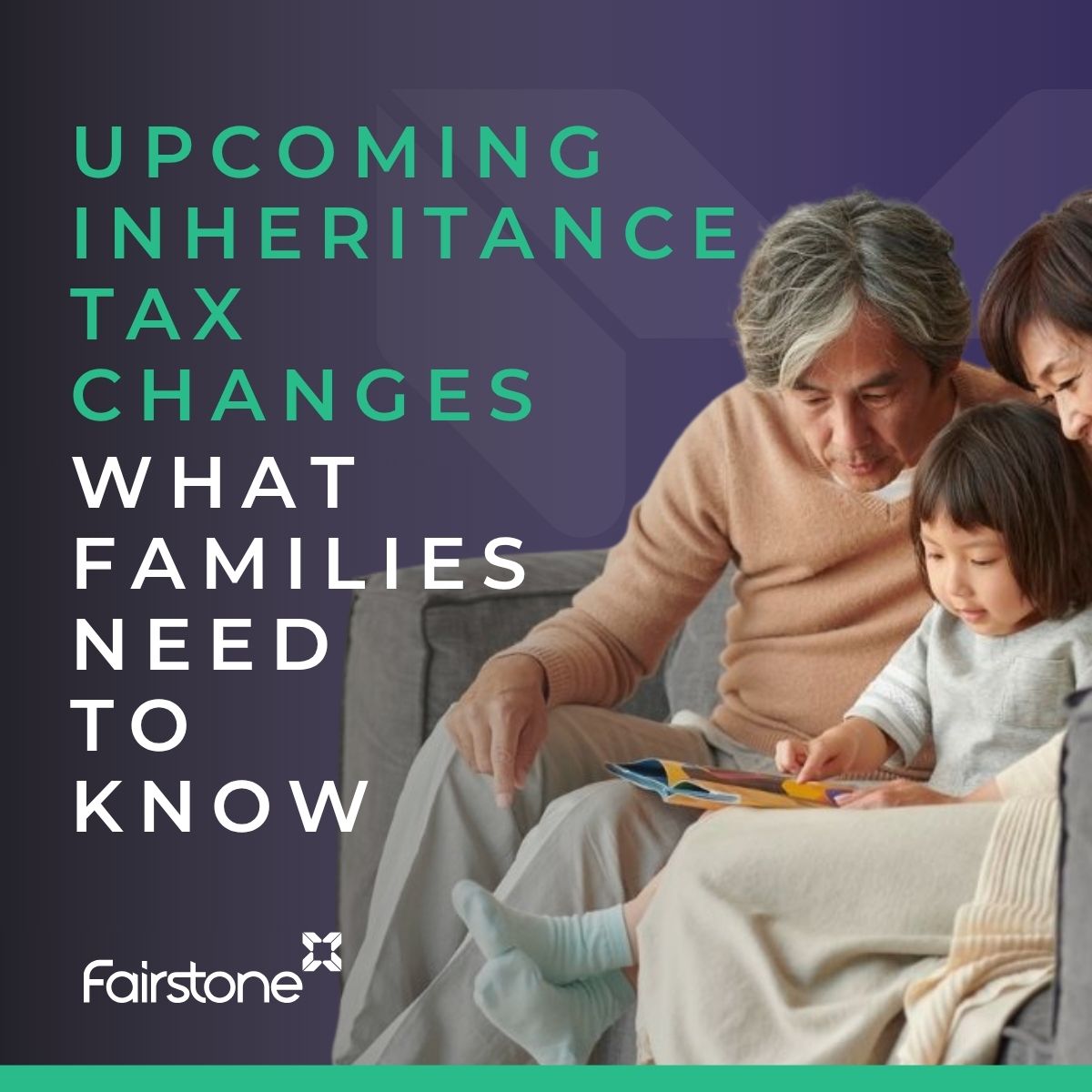 UPCOMING INHERITANCE TAX CHANGES

WHAT FAMILIES NEED TO KNOW

Fairstone